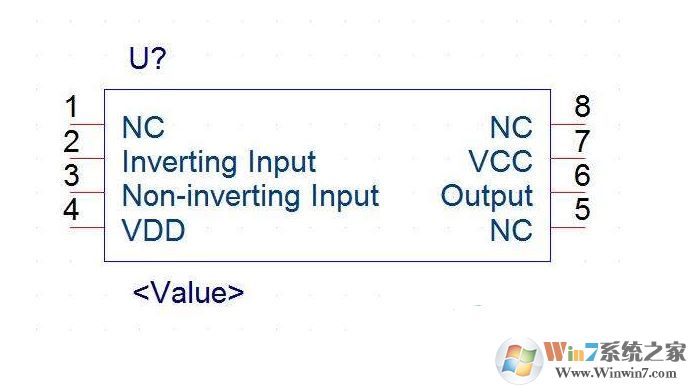 U?

1 NC
2 Inverting Input
3 Non-inverting Input
4 VDD

NC 8
VCC 7
Output 6
NC 5

<Value>

Win7系统之家
Www.Winwin7.com